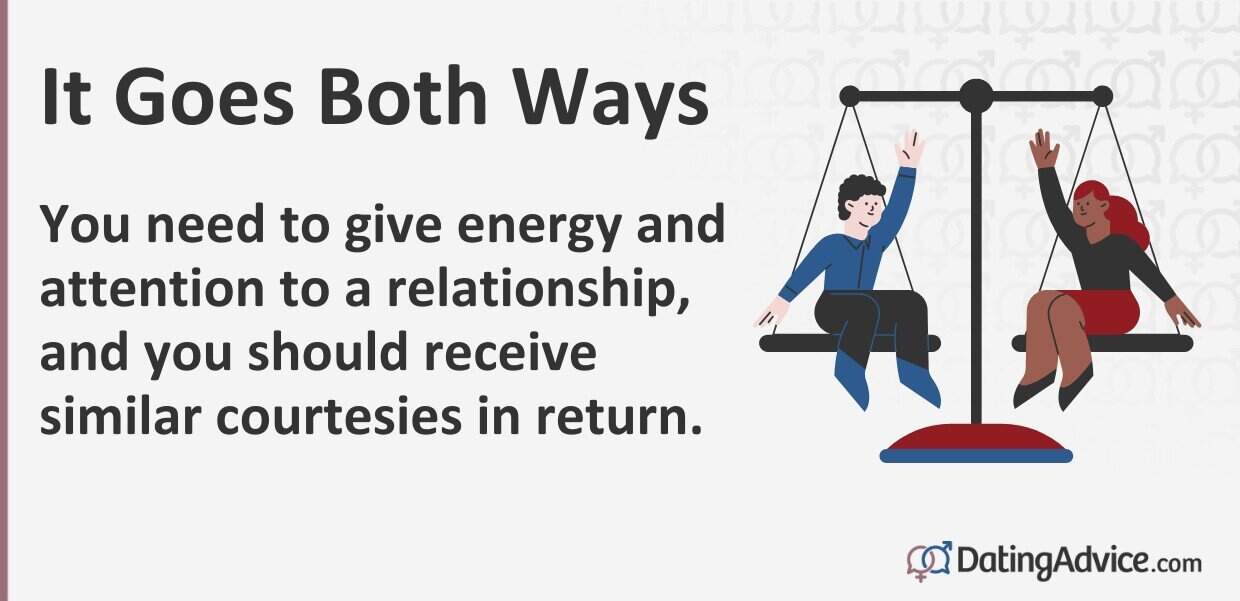 It Goes Both Ways

You need to give energy and attention to a relationship, and you should receive similar courtesies in return.

DatingAdvice.com